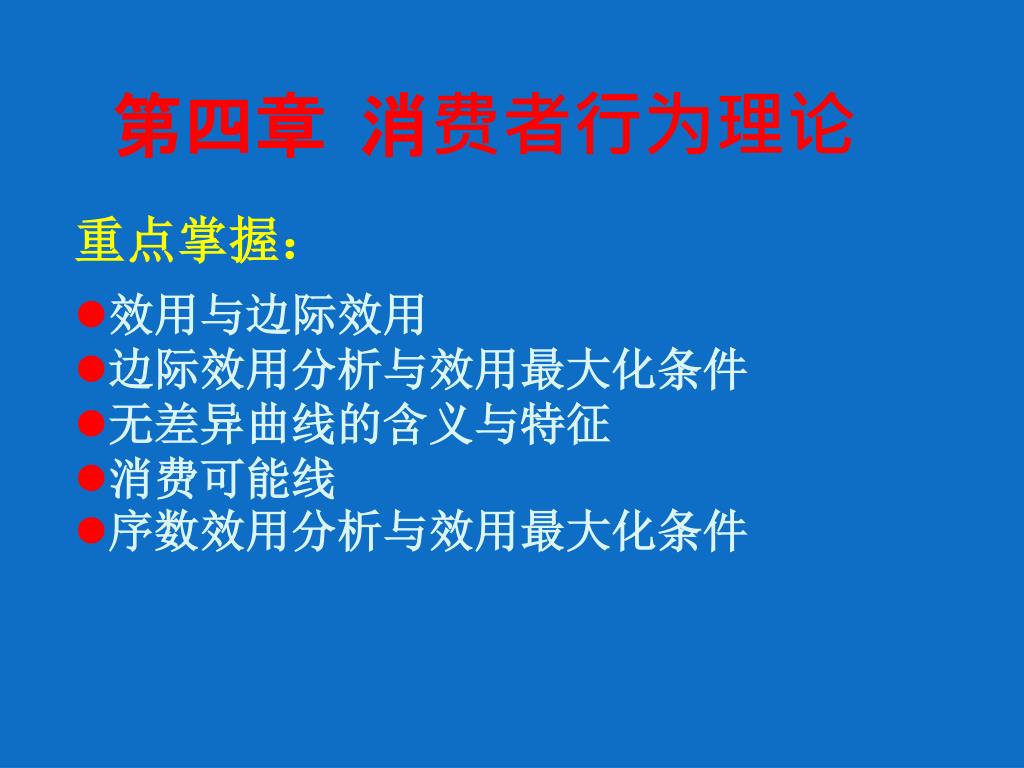 第四章 消费者行为理论

重点掌握：

●效用与边际效用
●边际效用分析与效用最大化条件
●无差异曲线的含义与特征
●消费可能线
●序数效用分析与效用最大化条件